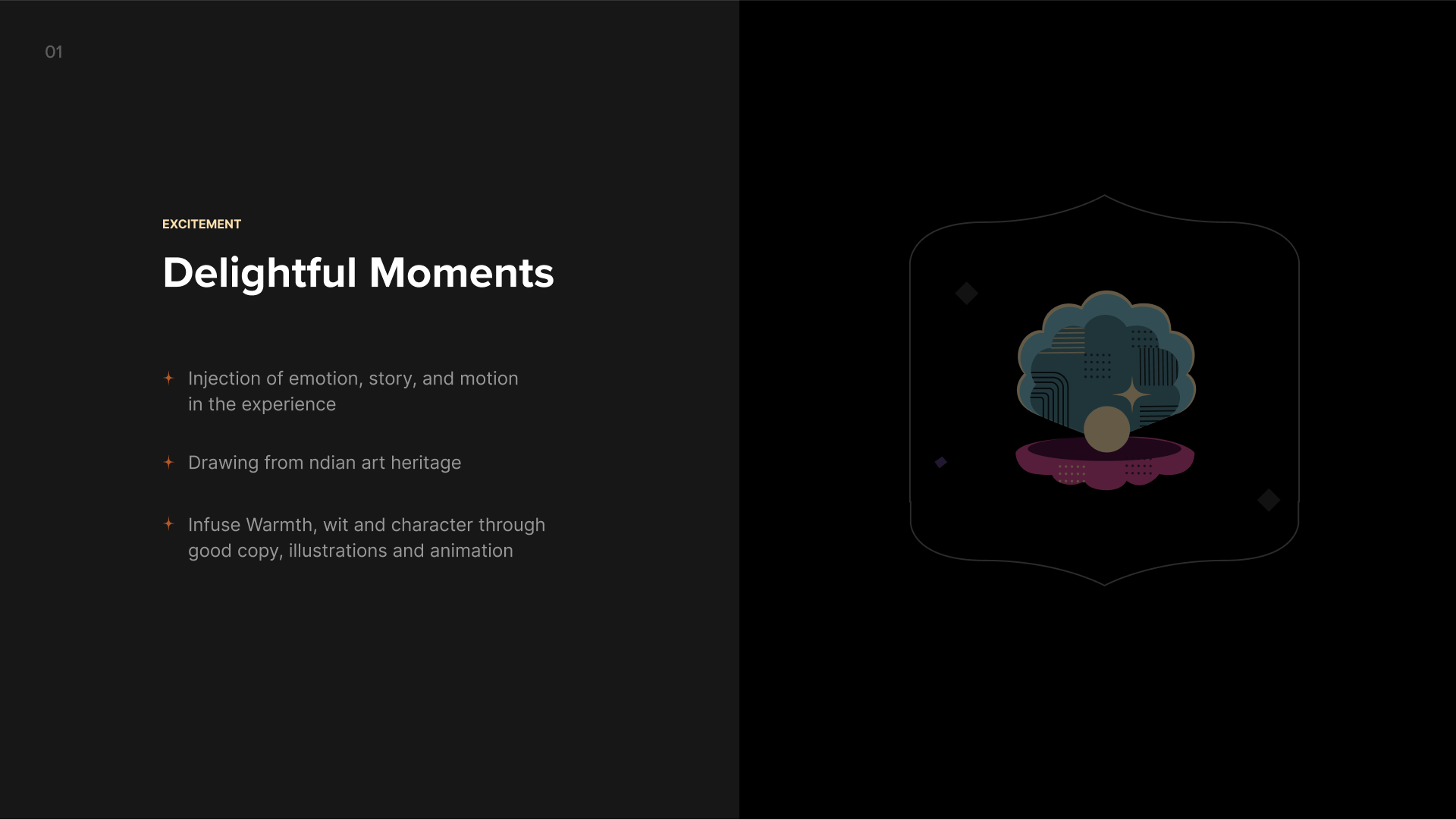 01

EXCITEMENT

Delightful Moments

Injection of emotion, story, and motion in the experience

Drawing from ndian art heritage

Infuse Warmth, wit and character through good copy, illustrations and animation